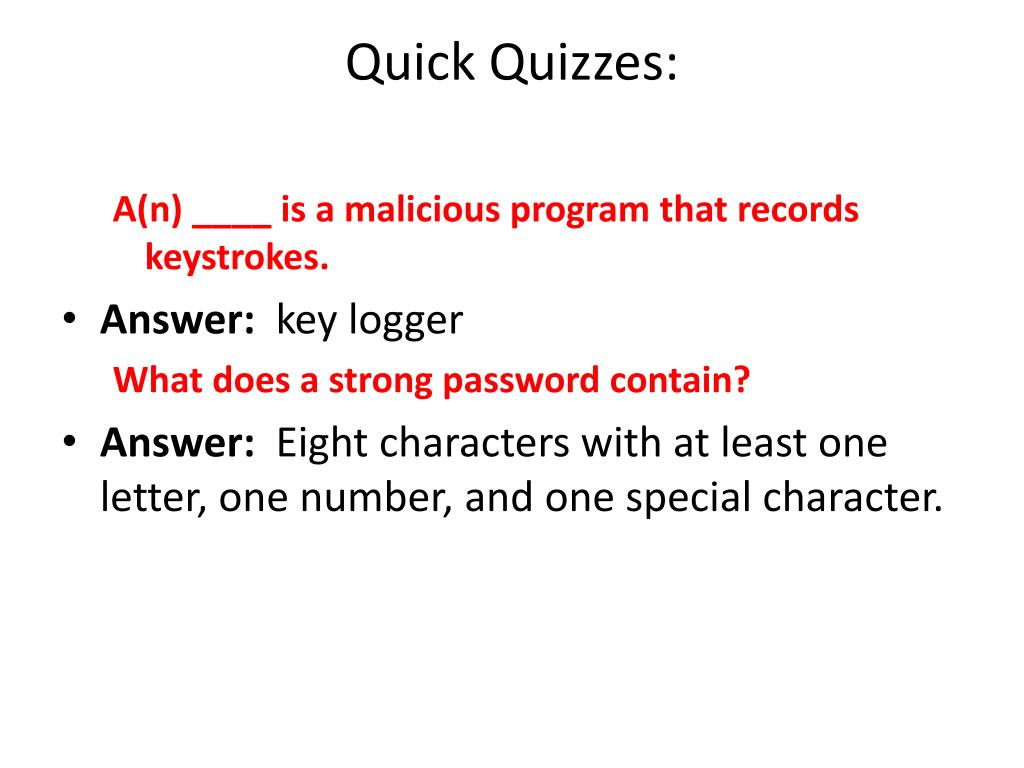 Quick Quizzes:

A(n) ____ is a malicious program that records keystrokes.

• Answer: key logger

What does a strong password contain?

• Answer: Eight characters with at least one letter, one number, and one special character.